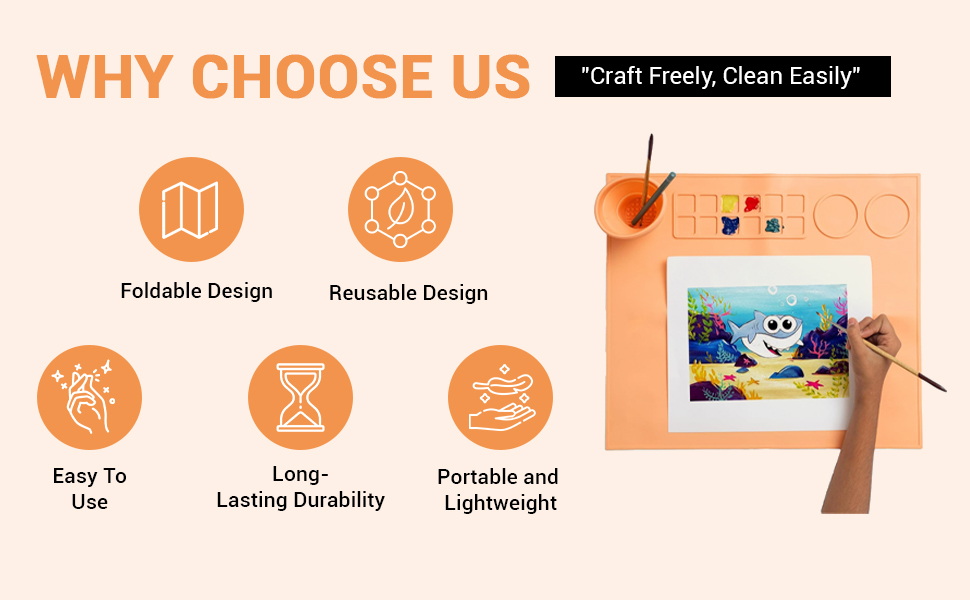 WHY CHOOSE US

"Craft Freely, Clean Easily"

Foldable Design

Reusable Design

Easy To Use

Long-Lasting Durability

Portable and Lightweight